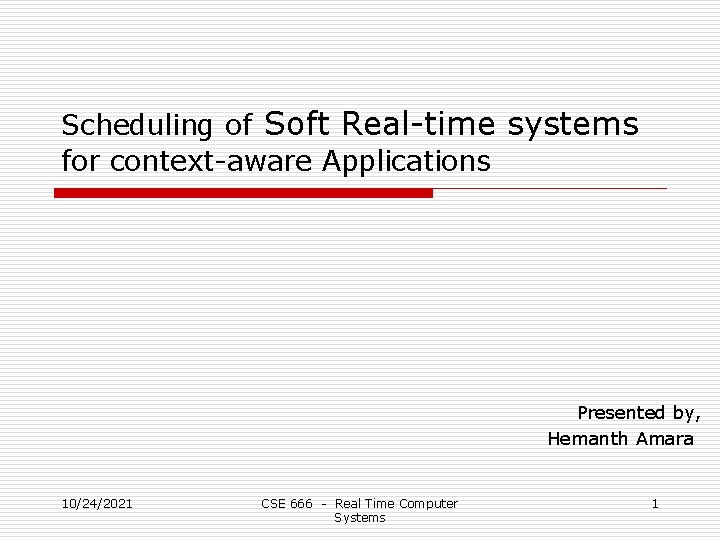 Scheduling of Soft Real-time systems for context-aware Applications

Presented by,
Hemanth Amara

10/24/2021

CSE 666 - Real Time Computer Systems

1